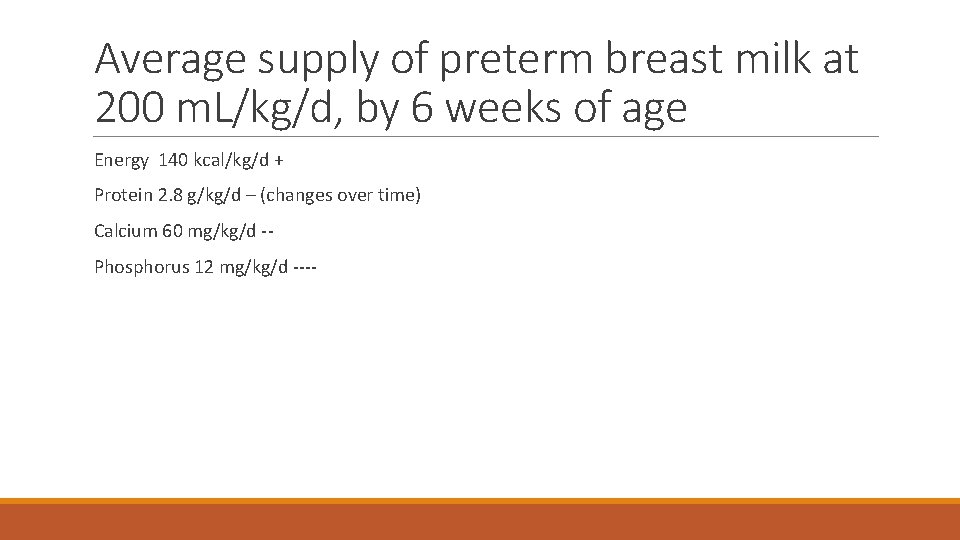 Average supply of preterm breast milk at 200 mL/kg/d, by 6 weeks of age

Energy 140 kcal/kg/d +

Protein 2.8 g/kg/d – (changes over time)

Calcium 60 mg/kg/d --

Phosphorus 12 mg/kg/d ----